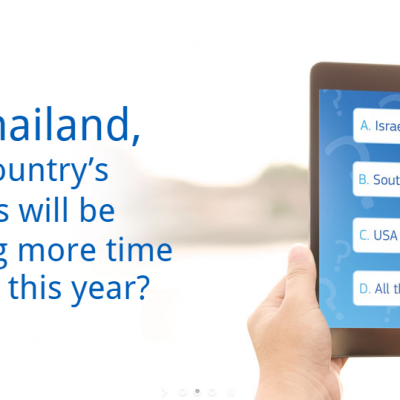 hailand,
ountry's
s will be
g more time
this year?

A. Israe
B. Sout
C. USA
D. All th